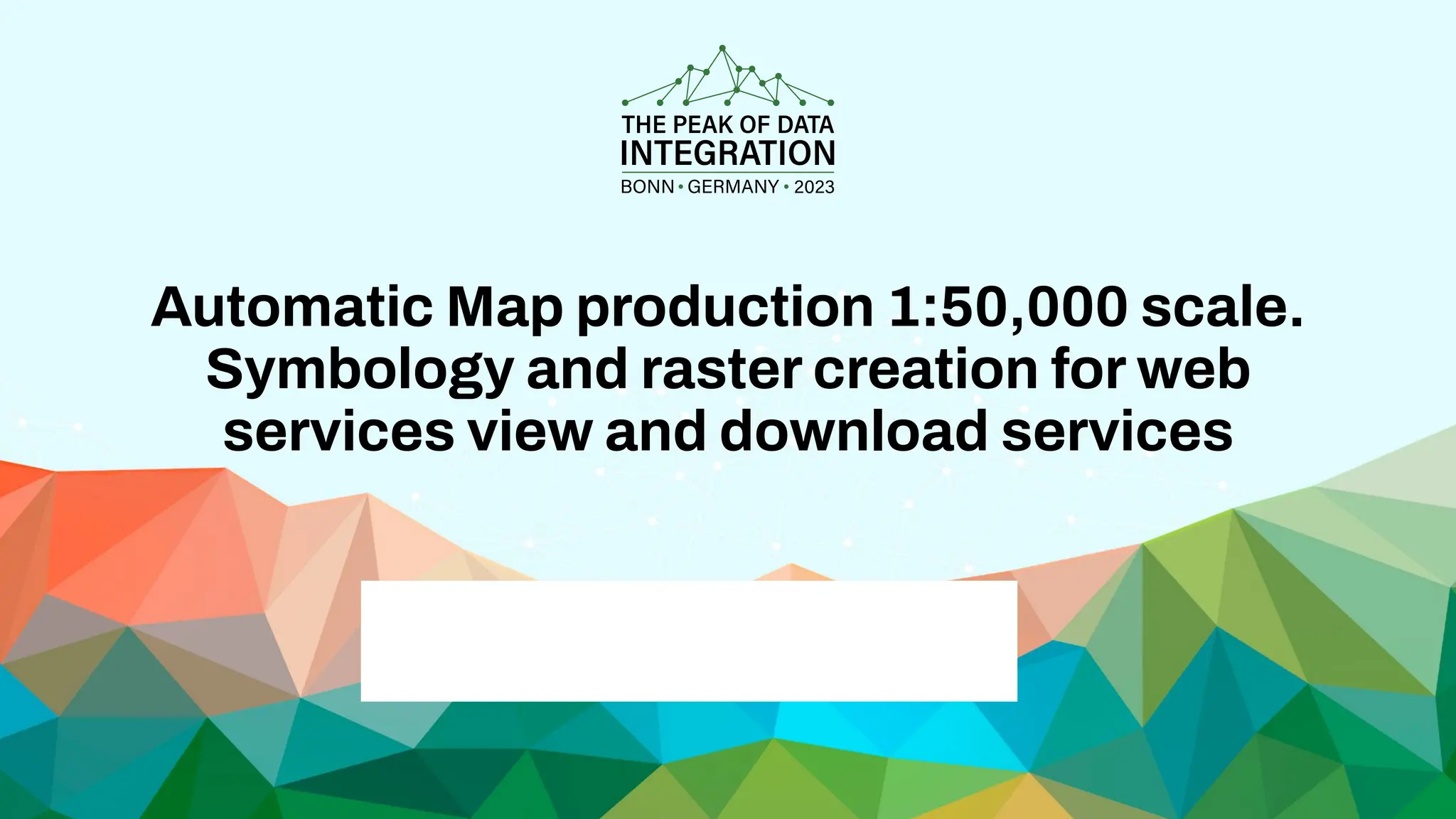 THE PEAK OF DATA
INTEGRATION
BONN • GERMANY • 2023

Automatic Map production 1:50,000 scale. Symbology and raster creation for web services view and download services